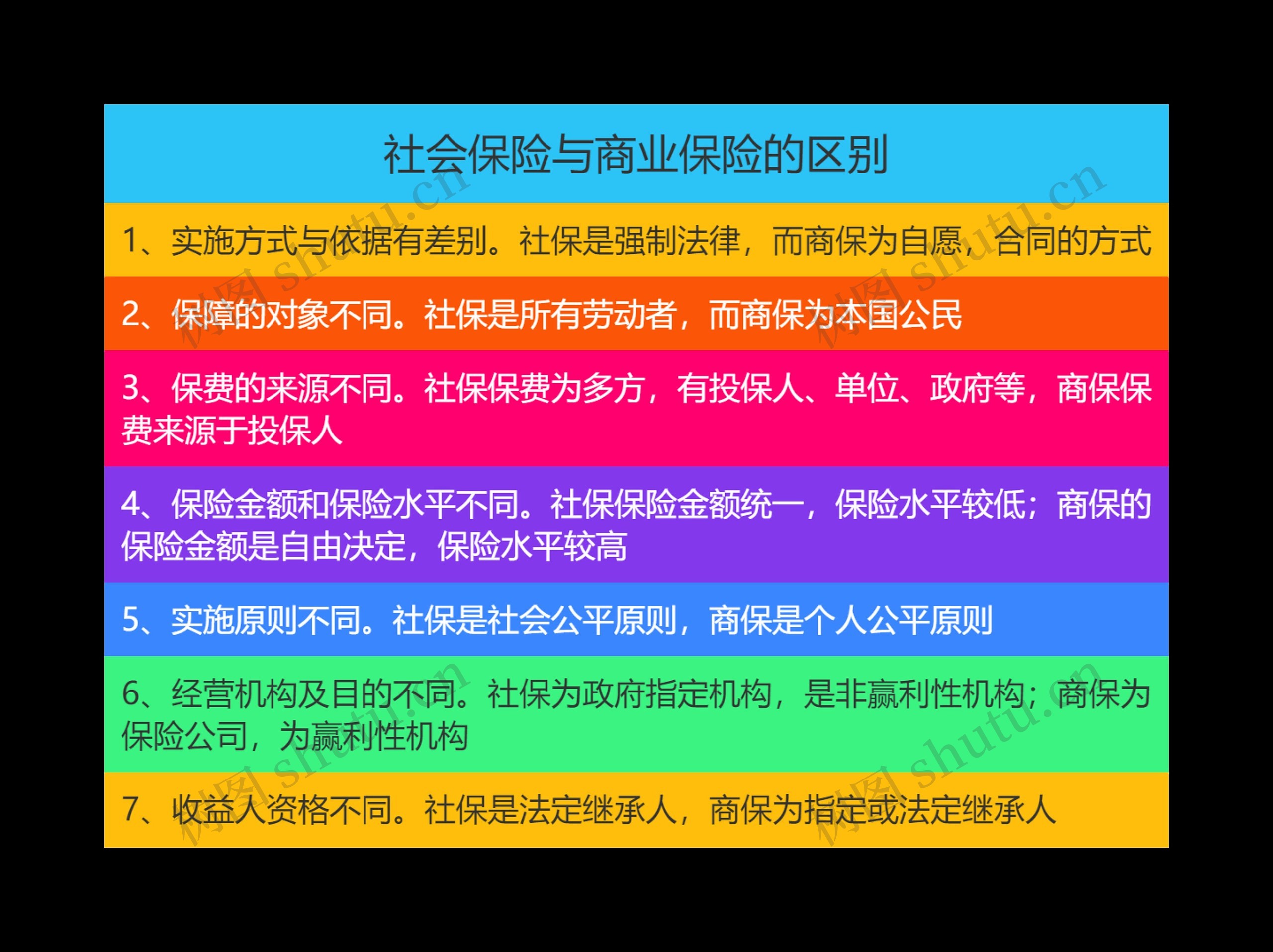 社会保险与商业保险的区别

1、实施方式与依据有差别。社保是强制法律，而商保为自愿，合同的方式

2、保障的对象不同。社保是所有劳动者，而商保为本国公民

3、保费的来源不同。社保保费为多方，有投保人、单位、政府等，商保保费来源于投保人

4、保险金额和保险水平不同。社保保险金额统一，保险水平较低；商保的保险金额是自由决定，保险水平较高

5、实施原则不同。社保是社会公平原则，商保是个人公平原则

6、经营机构及目的不同。社保为政府指定机构，是非赢利性机构；商保为保险公司，为赢利性机构

7、收益人资格不同。社保是法定继承人，商保为指定或法定继承人

树图 shutu.cn